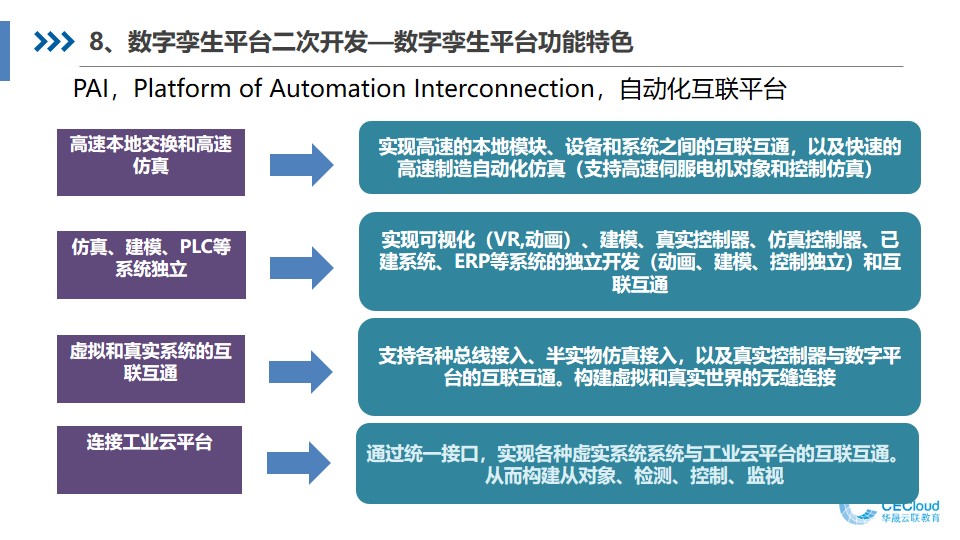 8、数字孪生平台二次开发—数字孪生平台功能特色

PAI，Platform of Automation Interconnection，自动化互联平台

高速本地交换和高速仿真

实现高速的本地模块、设备和系统之间的互联互通，以及快速的高速制造自动化仿真（支持高速伺服电机对象和控制仿真）

仿真、建模、PLC等系统独立

实现可视化（VR,动画）、建模、真实控制器、仿真控制器、已建系统、ERP等系统的独立开发（动画、建模、控制独立）和互联互通

虚拟和真实系统的互联互通

支持各种总线接入、半实物仿真接入，以及真实控制器与数字平台的互联互通。构建虚拟和真实世界的无缝连接

连接工业云平台

通过统一接口，实现各种虚实系统系统与工业云平台的互联互通。从而构建从对象、检测、控制、监视

CECloud
华晟云联教育